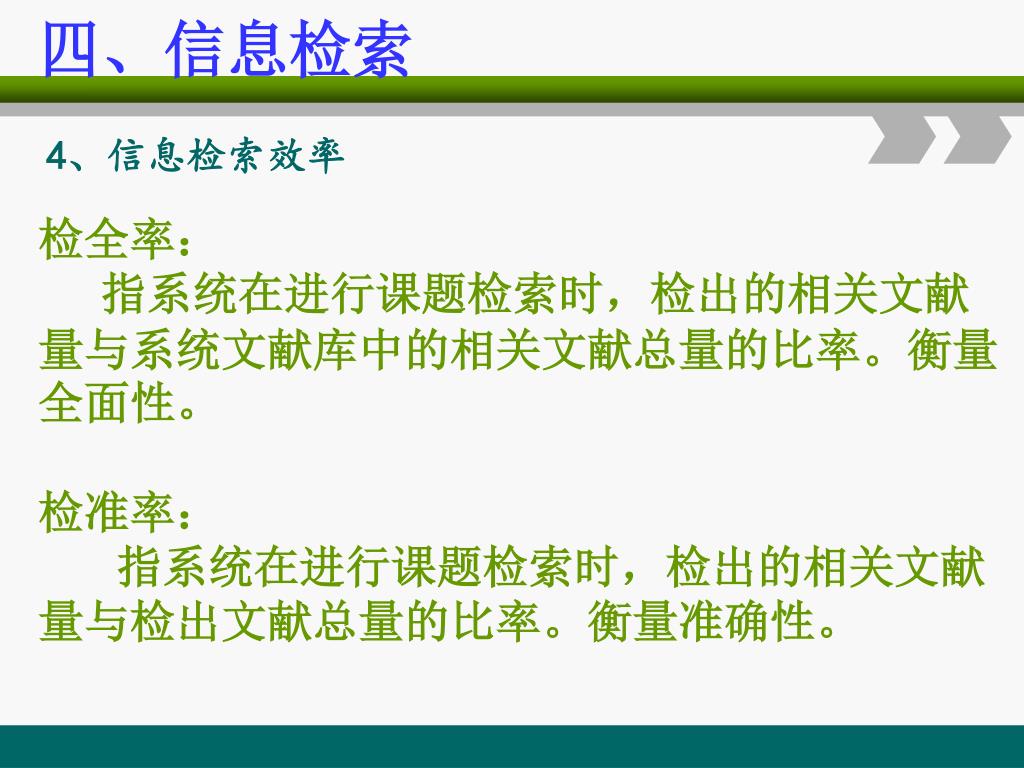 四、信息检索

4、信息检索效率

检全率：

指系统在进行课题检索时，检出的相关文献量与系统文献库中的相关文献总量的比率。衡量全面性。

检准率：

指系统在进行课题检索时，检出的相关文献量与检出文献总量的比率。衡量准确性。